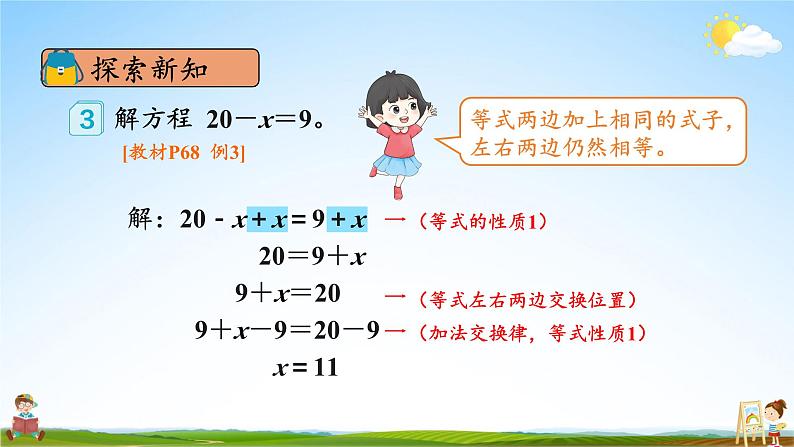 探索新知

3 解方程 $20-x=9$。

[教材P68 例3]

等式两边加上相同的式子，左右两边仍然相等。

解：$20-x+x=9+x$ —（等式的性质1）

$20=9+x$

$9+x=20$ —（等式左右两边交换位置）

$9+x-9=20-9$ —（加法交换律，等式性质1）

$x=11$